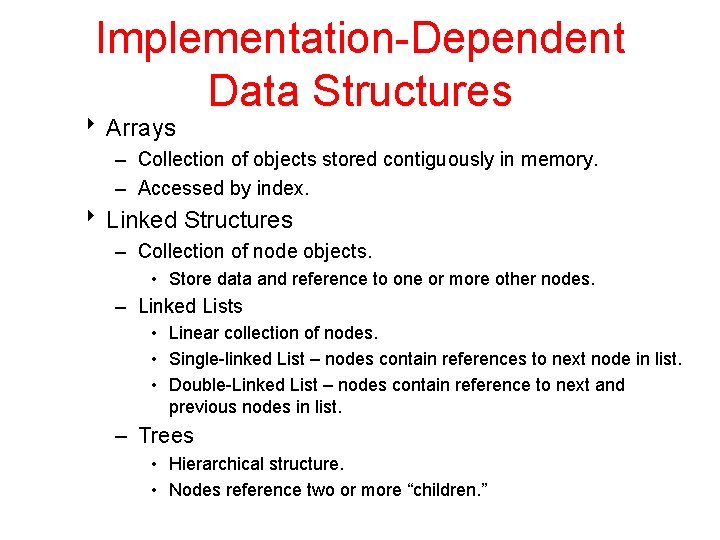 Implementation-Dependent Data Structures

‣ Arrays
– Collection of objects stored contiguously in memory.
– Accessed by index.

‣ Linked Structures
– Collection of node objects.
• Store data and reference to one or more other nodes.
– Linked Lists
• Linear collection of nodes.
• Single-linked List – nodes contain references to next node in list.
• Double-Linked List – nodes contain reference to next and previous nodes in list.
– Trees
• Hierarchical structure.
• Nodes reference two or more “children.”